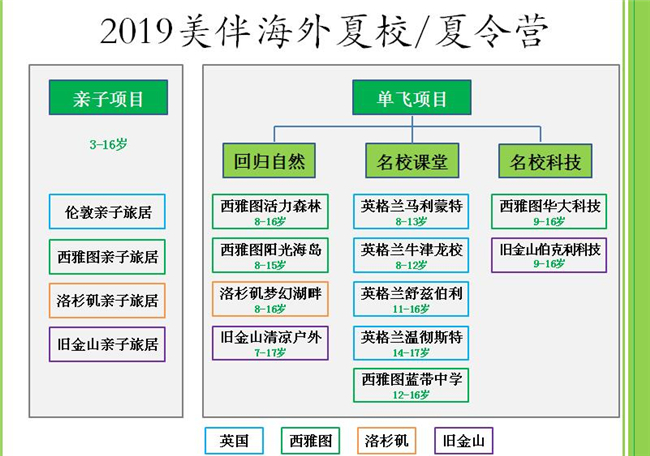 2019美伴海外夏校/夏令营

亲子项目

3-16岁

伦敦亲子旅居

西雅图亲子旅居

洛杉矶亲子旅居

旧金山亲子旅居

单飞项目

回归自然

西雅图活力森林
8-16岁

西雅图阳光海岛
8-15岁

洛杉矶梦幻湖畔
8-16岁

旧金山清凉户外
7-17岁

名校课堂

英格兰马利蒙特
8-13岁

英格兰牛津龙校
8-12岁

英格兰舒兹伯利
11-16岁

英格兰温彻斯特
14-17岁

西雅图蓝带中学
12-16岁

名校科技

西雅图华大科技
9-16岁

旧金山伯克利科技
9-16岁

英国 西雅图 洛杉矶 旧金山